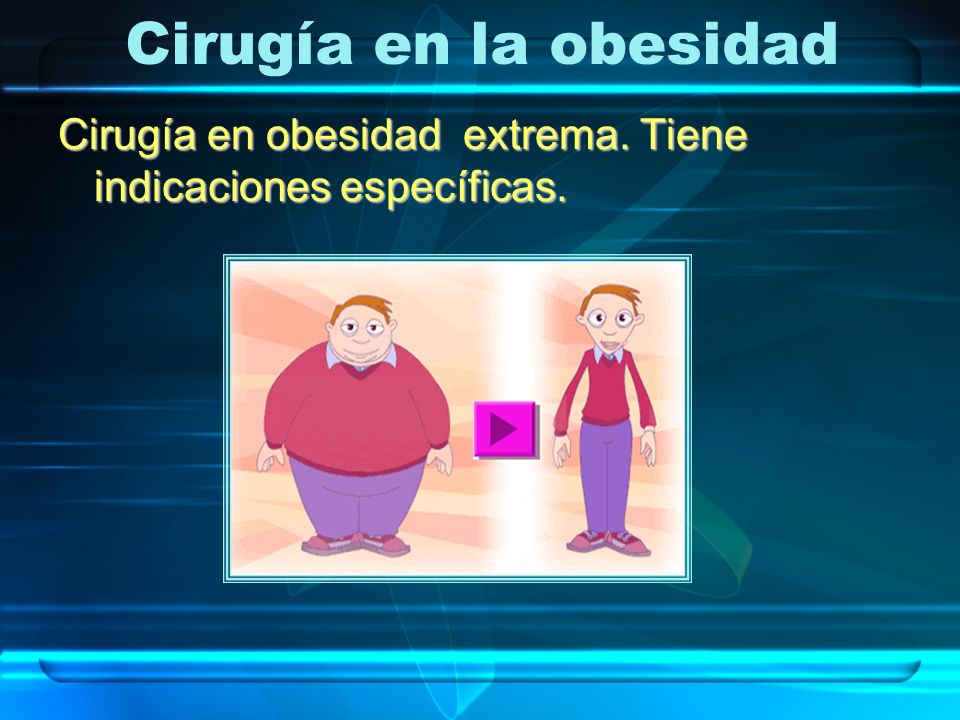 Cirugía en la obesidad

Cirugía en obesidad  extrema. Tiene indicaciones específicas.